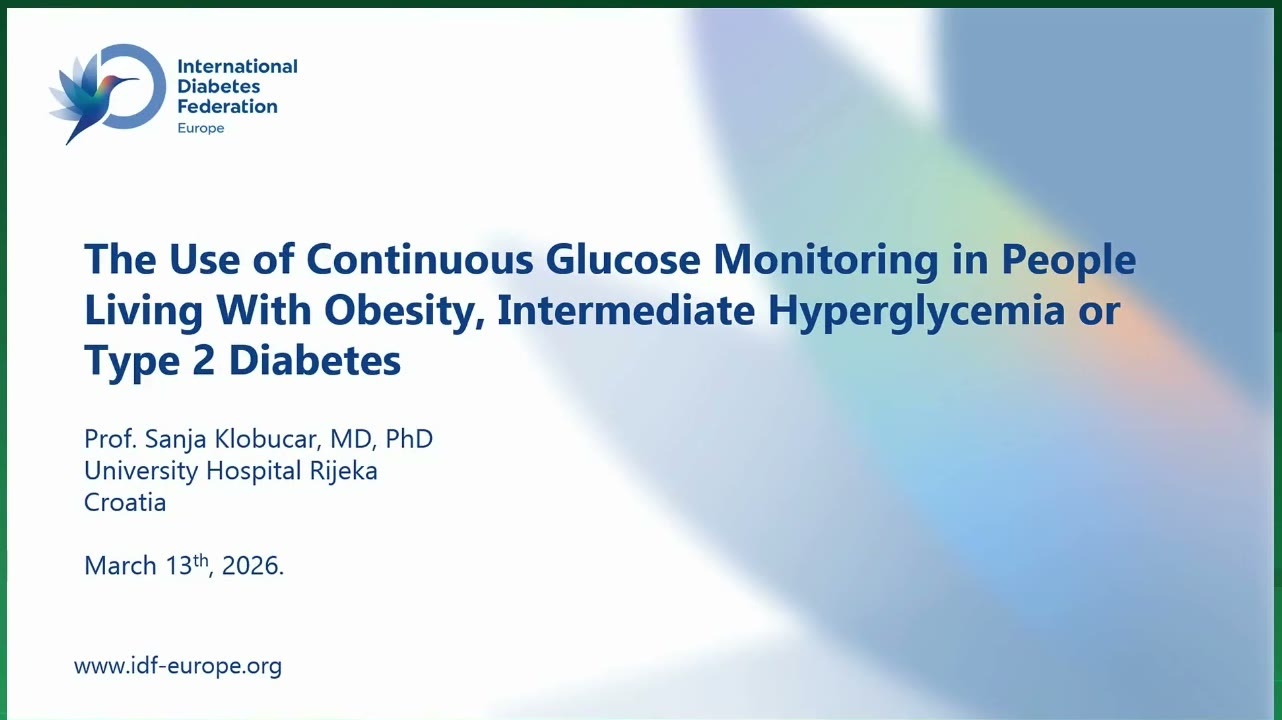 International Diabetes Federation
Europe

The Use of Continuous Glucose Monitoring in People Living With Obesity, Intermediate Hyperglycemia or Type 2 Diabetes

Prof. Sanja Klobucar, MD, PhD
University Hospital Rijeka
Croatia

March 13$^{th}$, 2026.

www.idf-europe.org